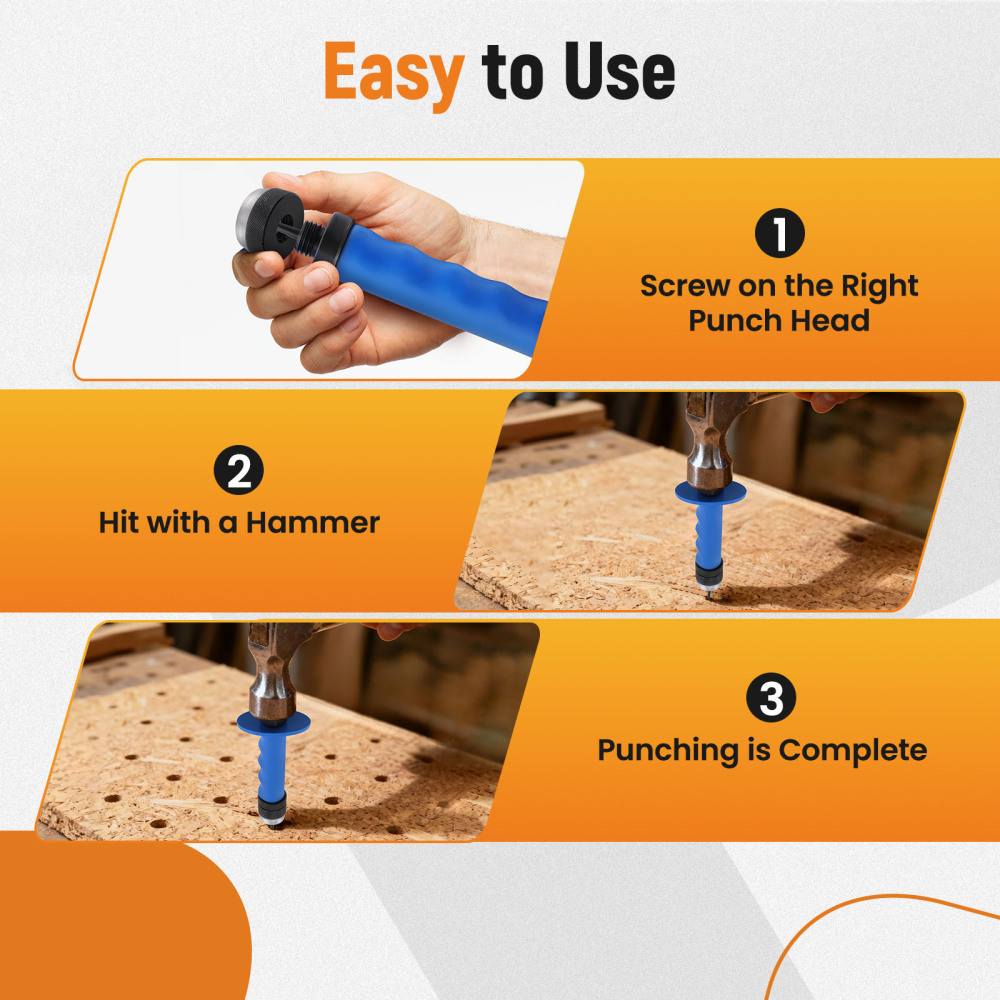 Easy to Use

1
Screw on the Right Punch Head

2
Hit with a Hammer

3
Punching is Complete